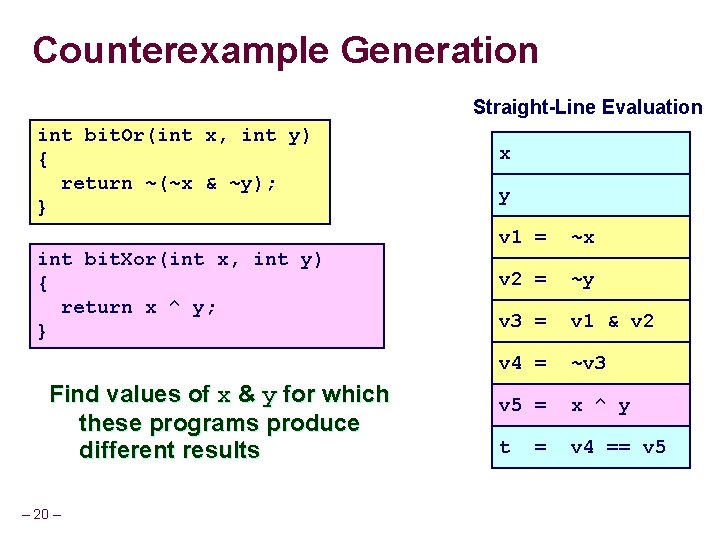 Counterexample Generation

int bitOr(int x, int y)
{
  return ~(~x & ~y);
}

int bitXor(int x, int y)
{
  return x ^ y;
}

Find values of x & y for which these programs produce different results

Straight-Line Evaluation

| x |
|---|
| y |
| v1 = ~x |
| v2 = ~y |
| v3 = v1 & v2 |
| v4 = ~v3 |
| v5 = x ^ y |
| t = v4 == v5 |

– 20 –